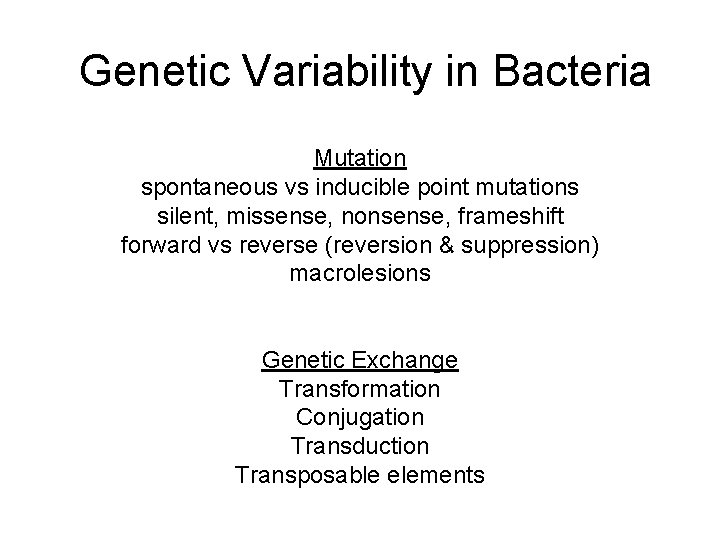 Genetic Variability in Bacteria

Mutation
spontaneous vs inducible point mutations
silent, missense, nonsense, frameshift
forward vs reverse (reversion & suppression)
macrolesions

Genetic Exchange
Transformation
Conjugation
Transduction
Transposable elements